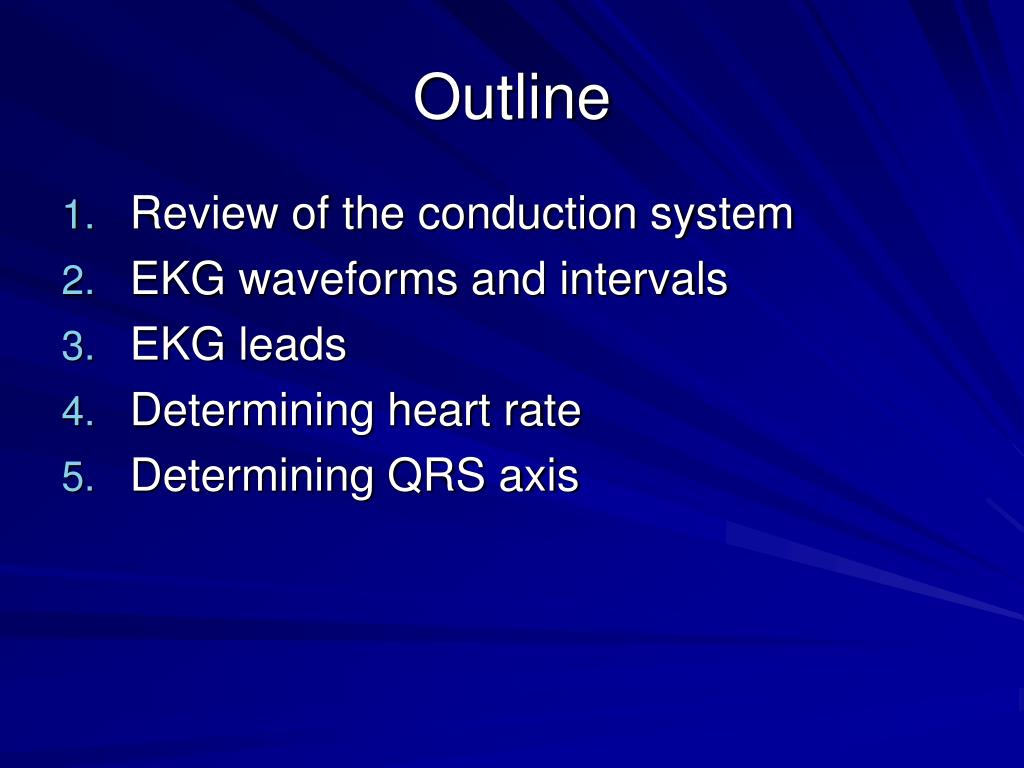 Outline

1. Review of the conduction system
2. EKG waveforms and intervals
3. EKG leads
4. Determining heart rate
5. Determining QRS axis